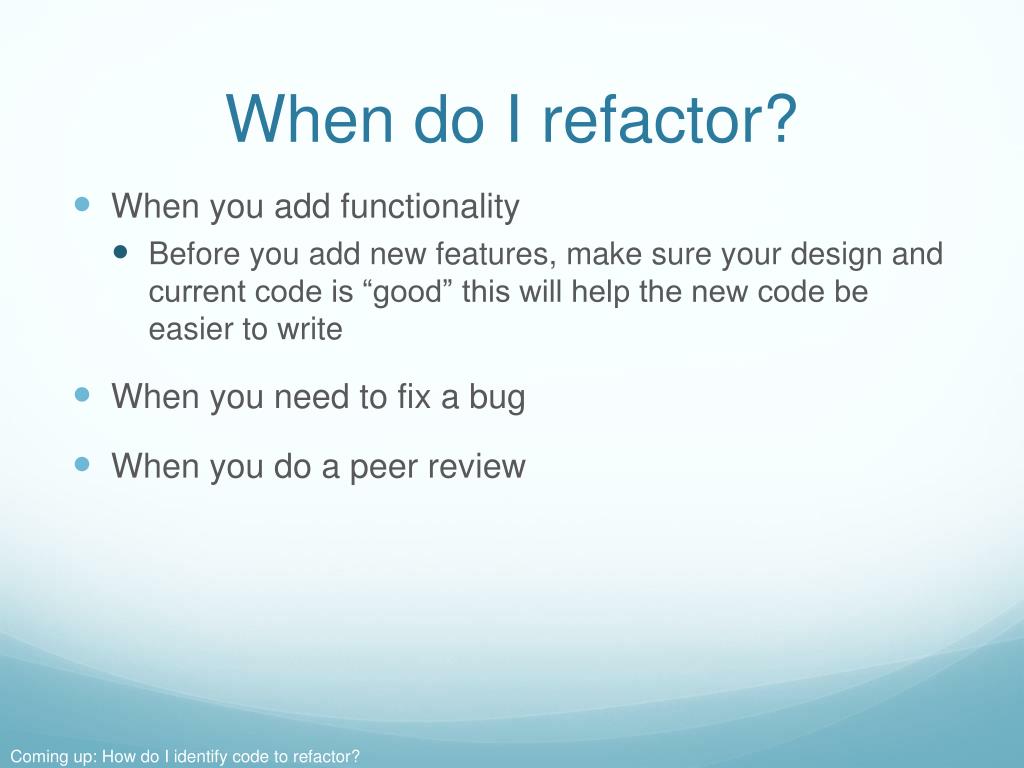 When do I refactor?

- When you add functionality
  - Before you add new features, make sure your design and current code is “good” this will help the new code be easier to write
- When you need to fix a bug
- When you do a peer review

Coming up: How do I identify code to refactor?